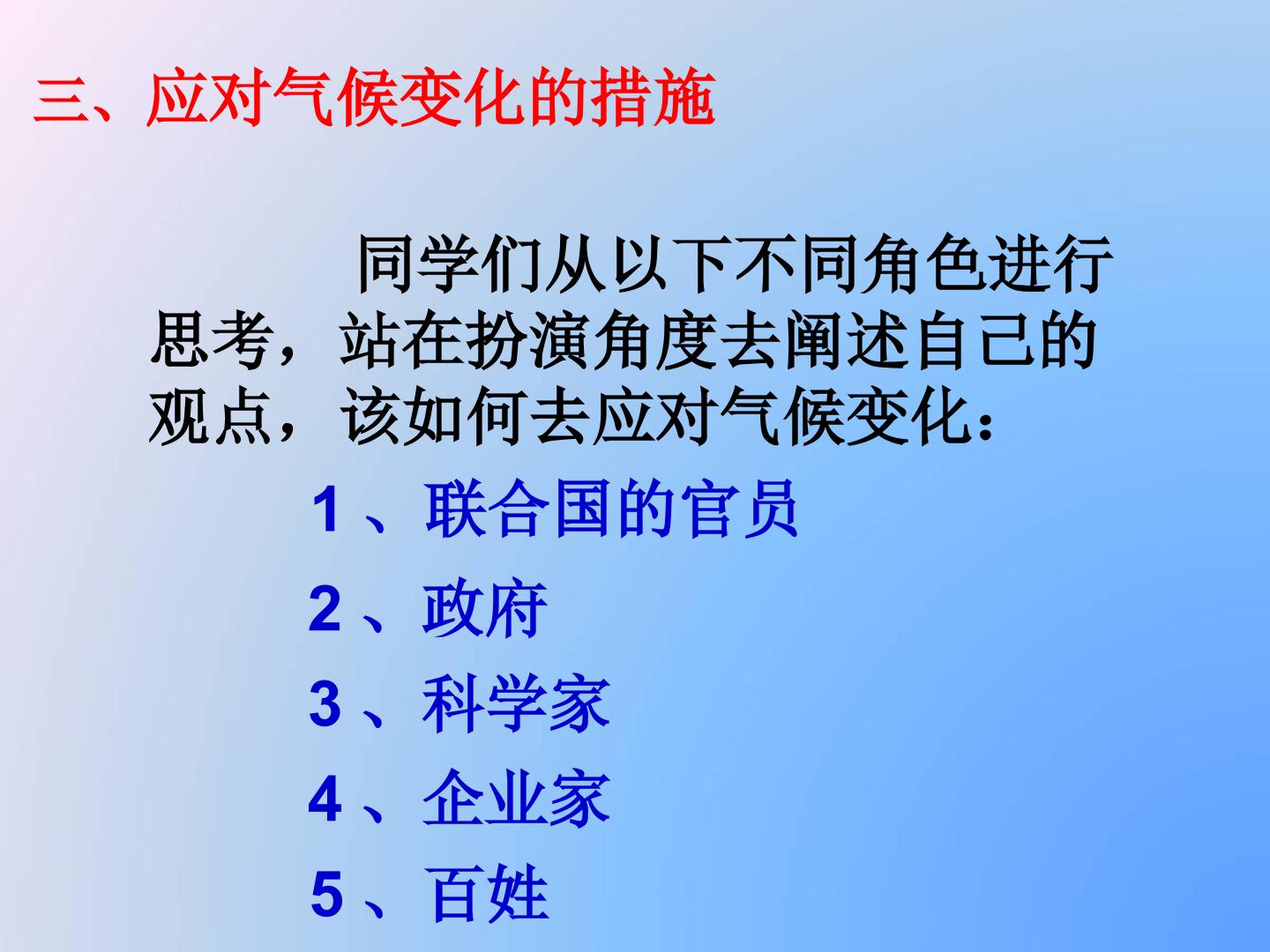 三、应对气候变化的措施

同学们从以下不同角色进行思考，站在扮演角度去阐述自己的观点，该如何去应对气候变化：

1、联合国的官员

2、政府

3、科学家

4、企业家

5、百姓